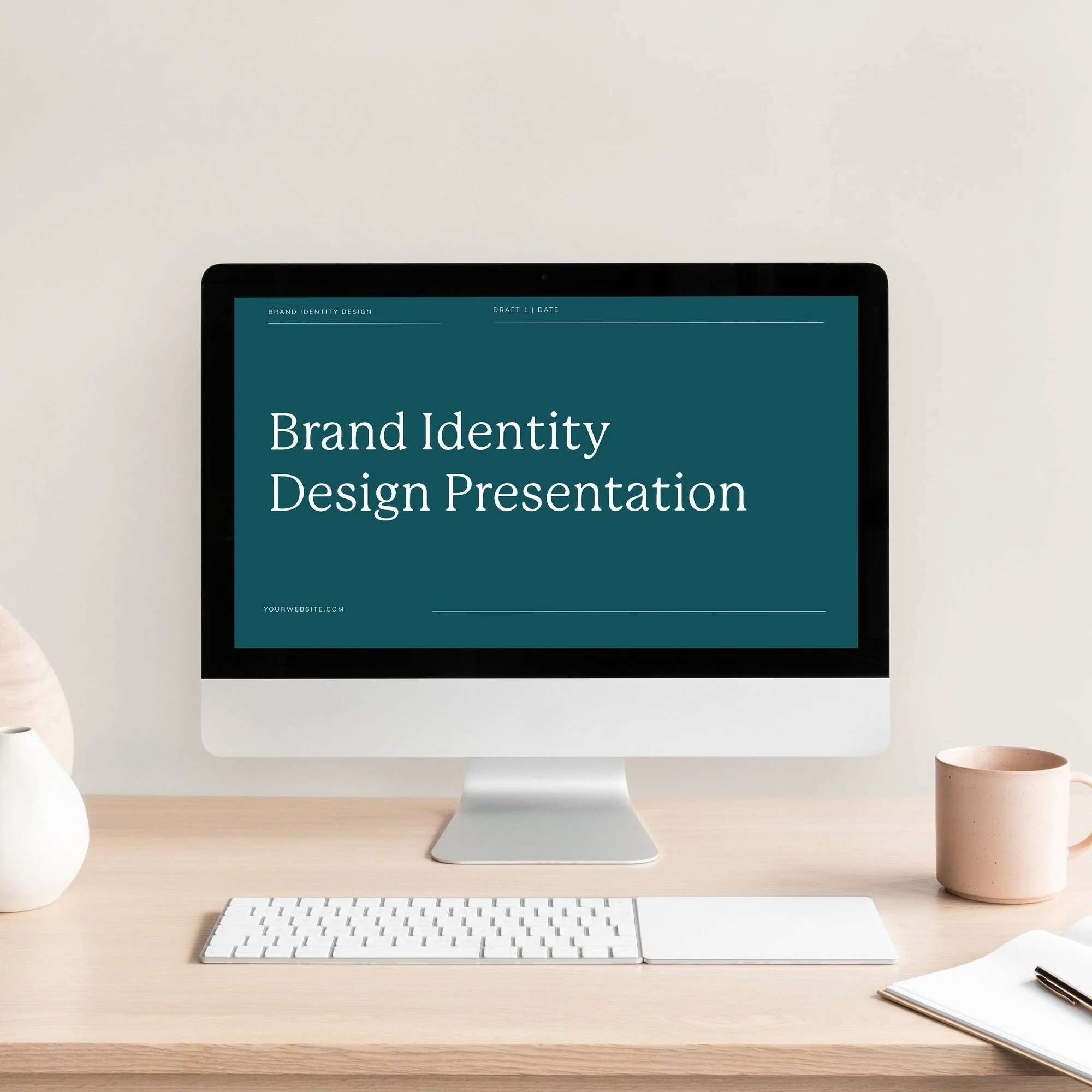 BRAND IDENTITY DESIGN

DRAFT 1 | DATE

Brand Identity Design Presentation

YOURWEBSITE.COM